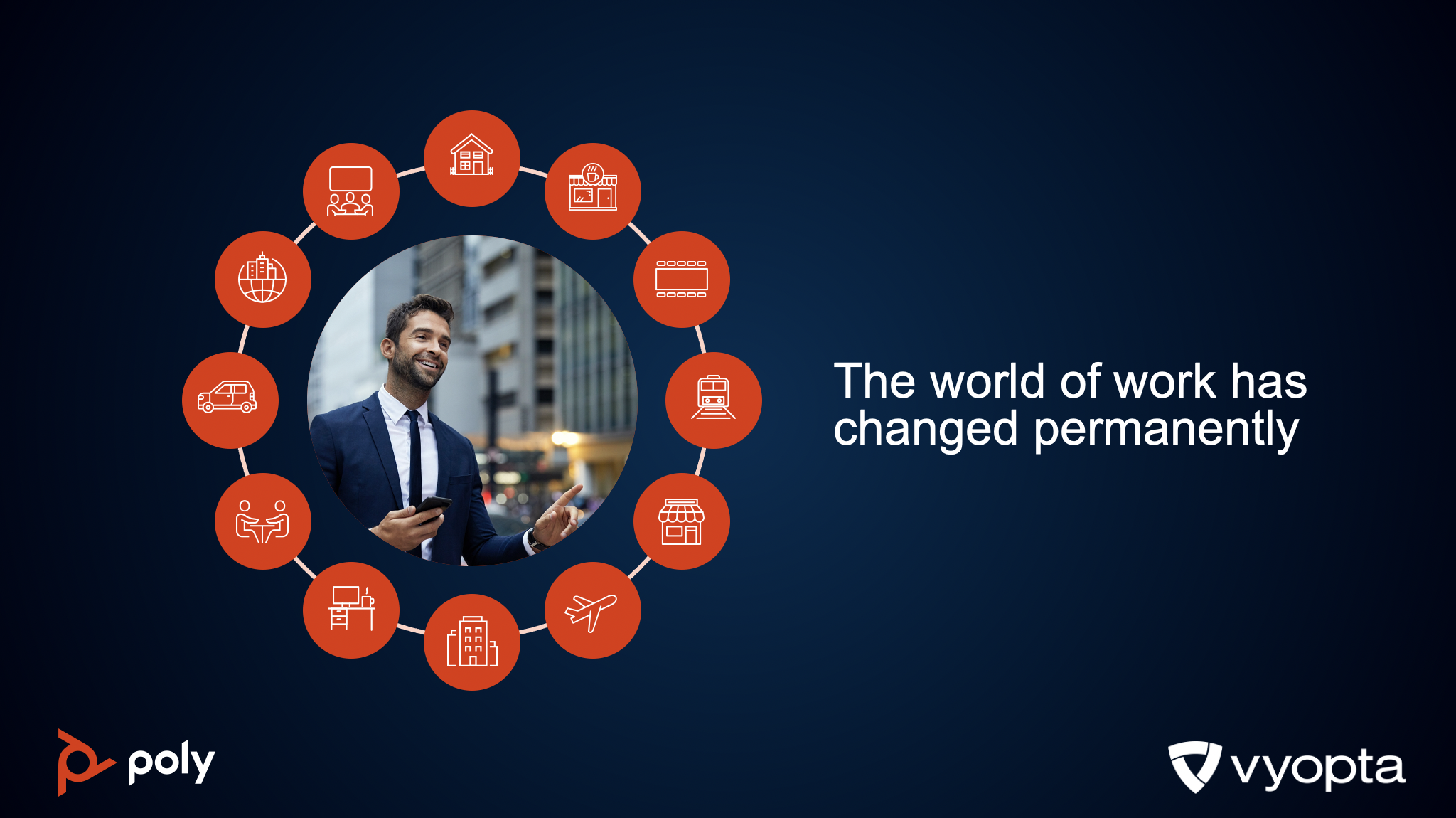 The world of work has changed permanently

poly

vyopta